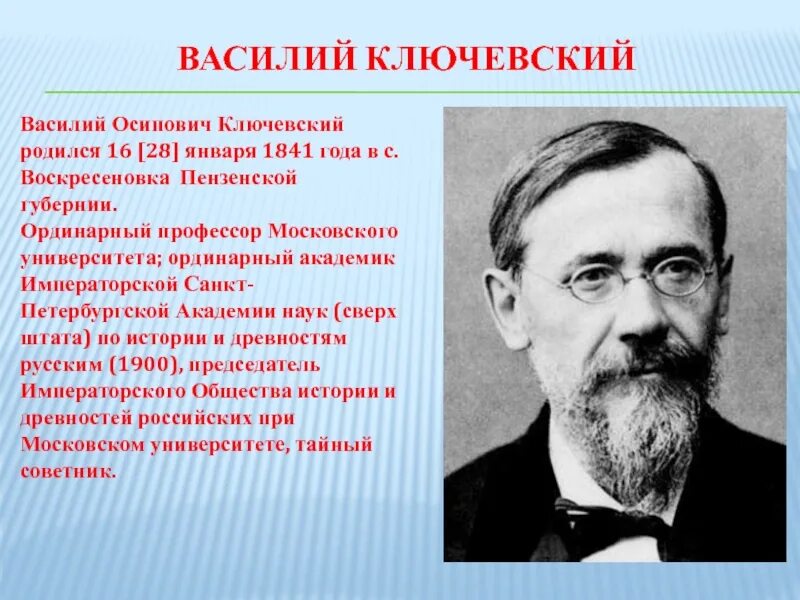 ВАСИЛИЙ КЛЮЧЕВСКИЙ

Василий Осипович Ключевский родился 16 [28] января 1841 года в с. Воскресеновка Пензенской губернии.
Ординарный профессор Московского университета; ординарный академик Императорской Санкт-Петербургской Академии наук (сверх штата) по истории и древностям русским (1900), председатель Императорского Общества истории и древностей российских при Московском университете, тайный советник.